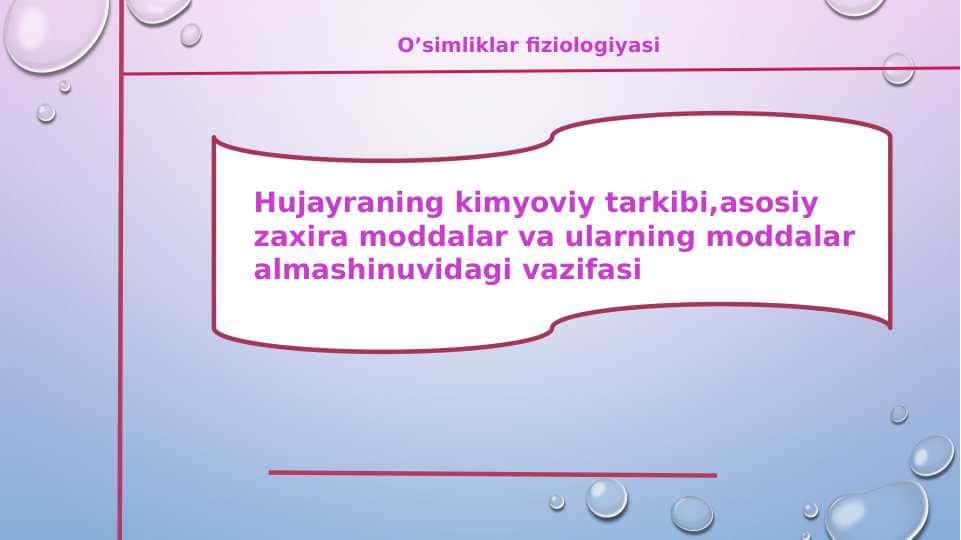 O’simliklar fiziologiyasi

Hujayraning kimyoviy tarkibi,asosiy zaxira moddalar va ularning moddalar almashinuvidagi vazifasi